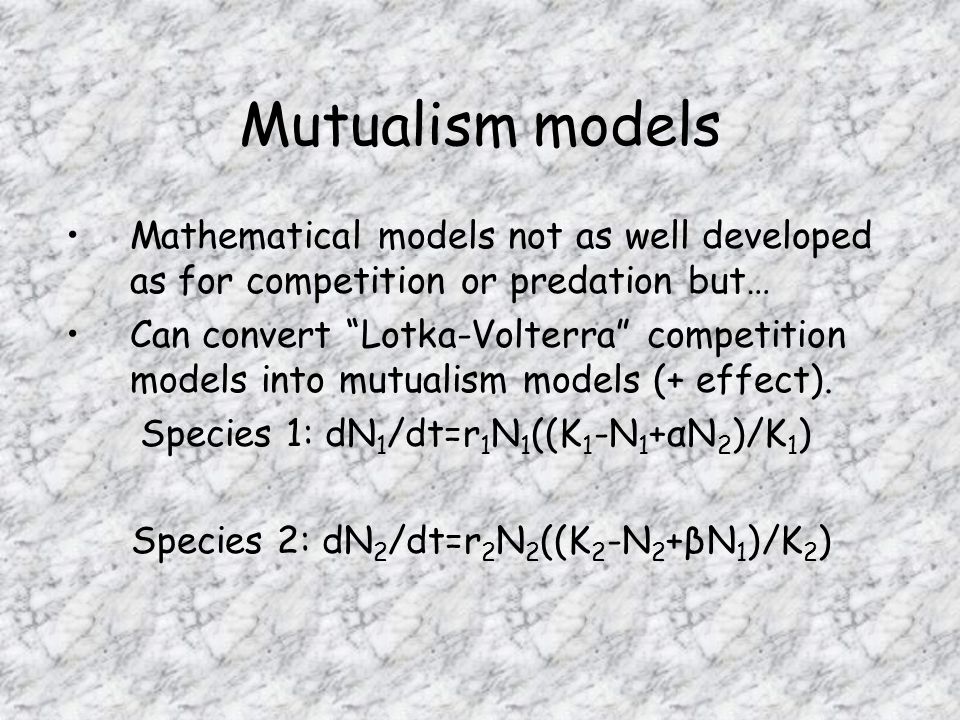 Mutualism models

• Mathematical models not as well developed as for competition or predation but…

• Can convert “Lotka-Volterra” competition models into mutualism models (+ effect).

Species 1: $dN_1/dt=r_1N_1((K_1-N_1+\alpha N_2)/K_1)$

Species 2: $dN_2/dt=r_2N_2((K_2-N_2+\beta N_1)/K_2)$